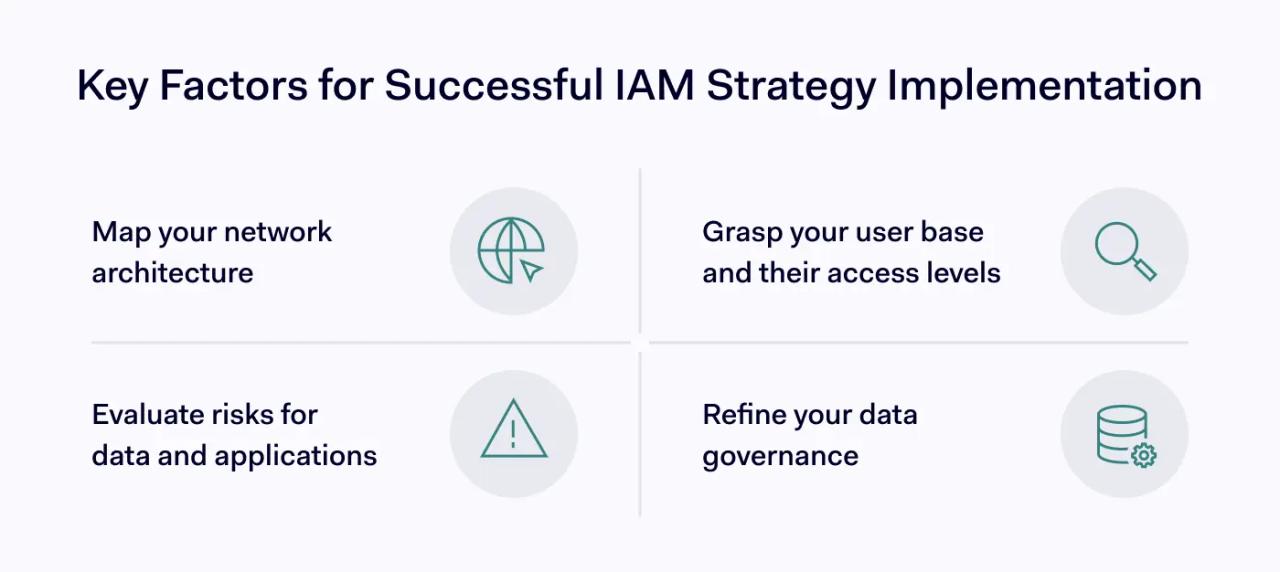 Key Factors for Successful IAM Strategy Implementation

Map your network architecture

Grasp your user base and their access levels

Evaluate risks for data and applications

Refine your data governance